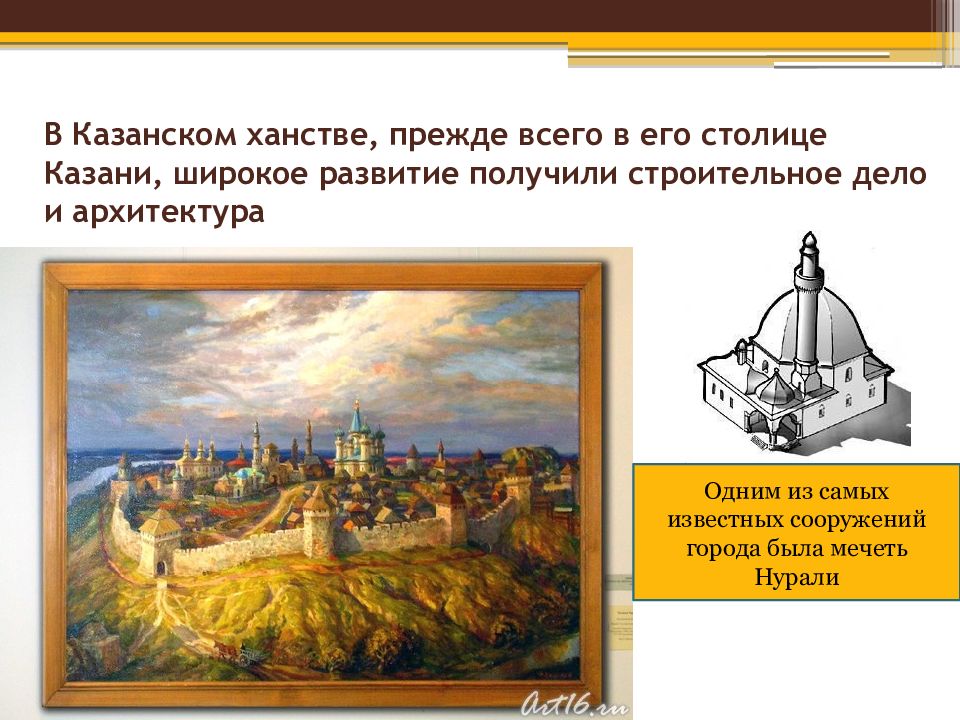 В Казанском ханстве, прежде всего в его столице Казани, широкое развитие получили строительное дело и архитектура

Одним из самых известных сооружений города была мечеть Нурали

Art16.ru